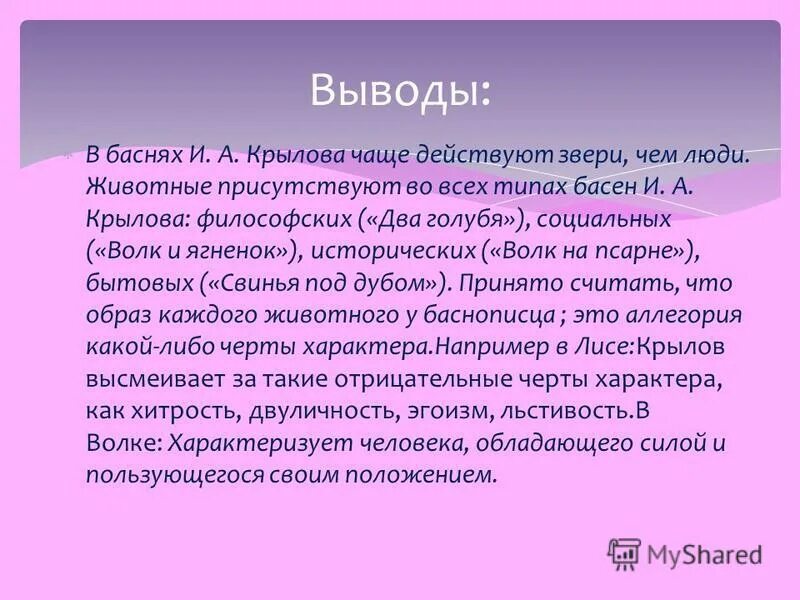 Выводы:

В баснях И. А. Крылова чаще действуют звери, чем люди. Животные присутствуют во всех типах басен И. А. Крылова: философских («Два голубя»), социальных («Волк и ягненок»), исторических («Волк на псарне»), бытовых («Свинья под дубом»). Принято считать, что образ каждого животного у баснописца ; это аллегория какой-либо черты характера.Например в Лисе:Крылов высмеивает за такие отрицательные черты характера, как хитрость, двуличность, эгоизм, льстивость.В Волке: Характеризует человека, обладающего силой и пользующегося своим положением.

MyShared